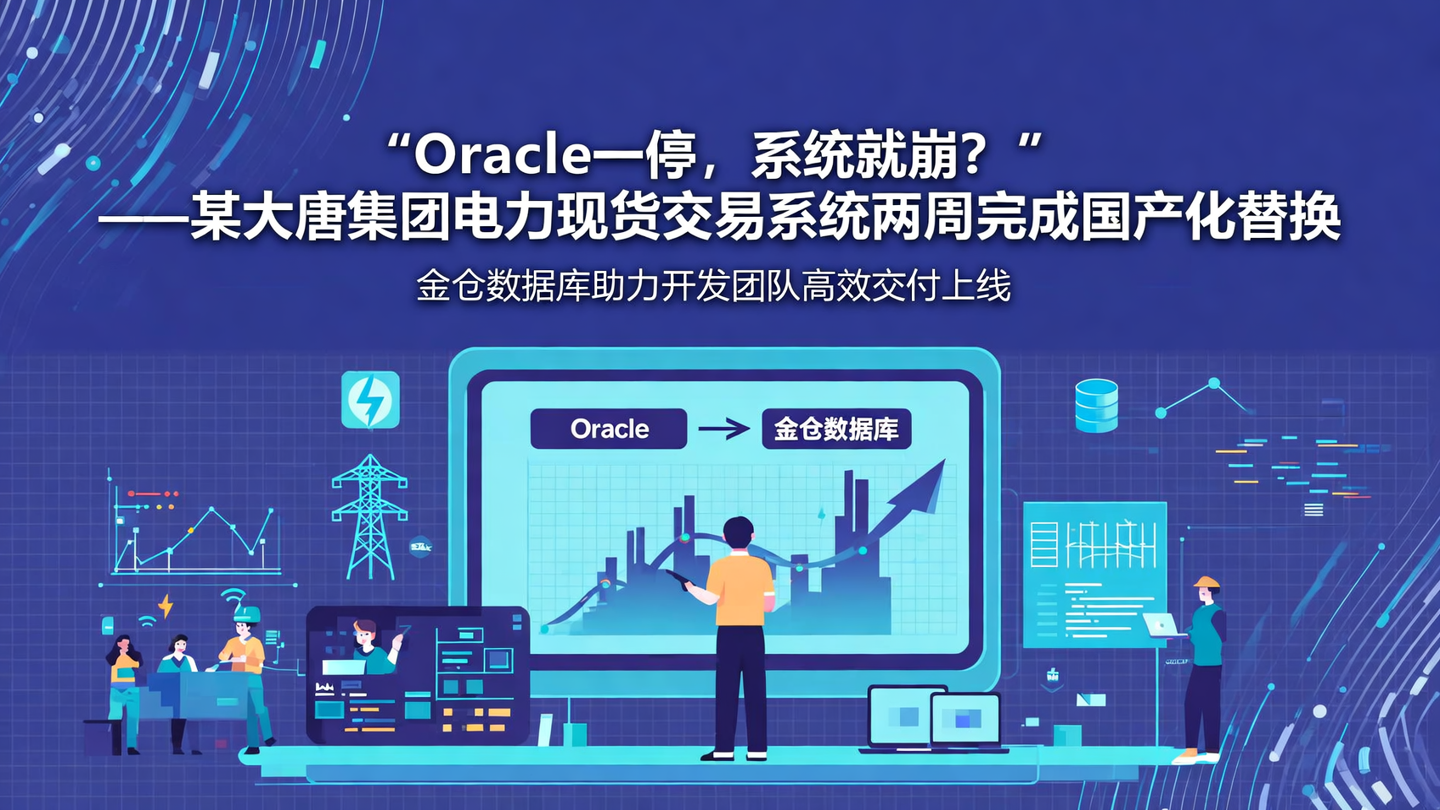 “Oracle一停，系统就崩？”
——某大唐集团电力现货交易系统两周完成国产化替换

金仓数据库助力开发团队高效交付上线

Oracle → 金仓数据库